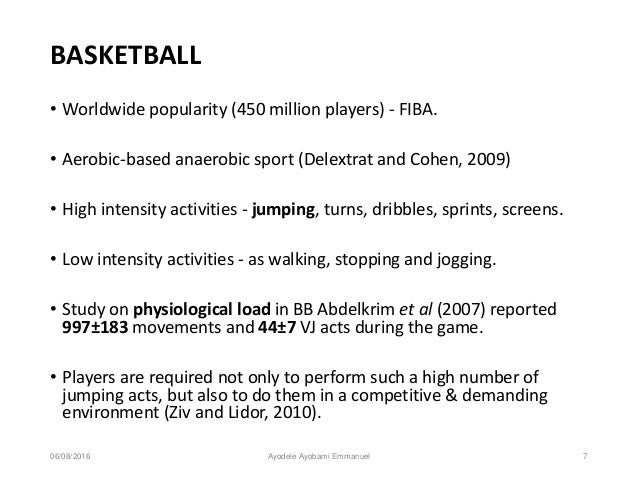 BASKETBALL

• Worldwide popularity (450 million players) - FIBA.

• Aerobic-based anaerobic sport (Delextrat and Cohen, 2009)

• High intensity activities - jumping, turns, dribbles, sprints, screens.

• Low intensity activities - as walking, stopping and jogging.

• Study on physiological load in BB Abdelkrim et al (2007) reported 997±183 movements and 44±7 VJ acts during the game.

• Players are required not only to perform such a high number of jumping acts, but also to do them in a competitive & demanding environment (Ziv and Lidor, 2010).

06/08/2016 Ayodele Ayobami Emmanuel 7